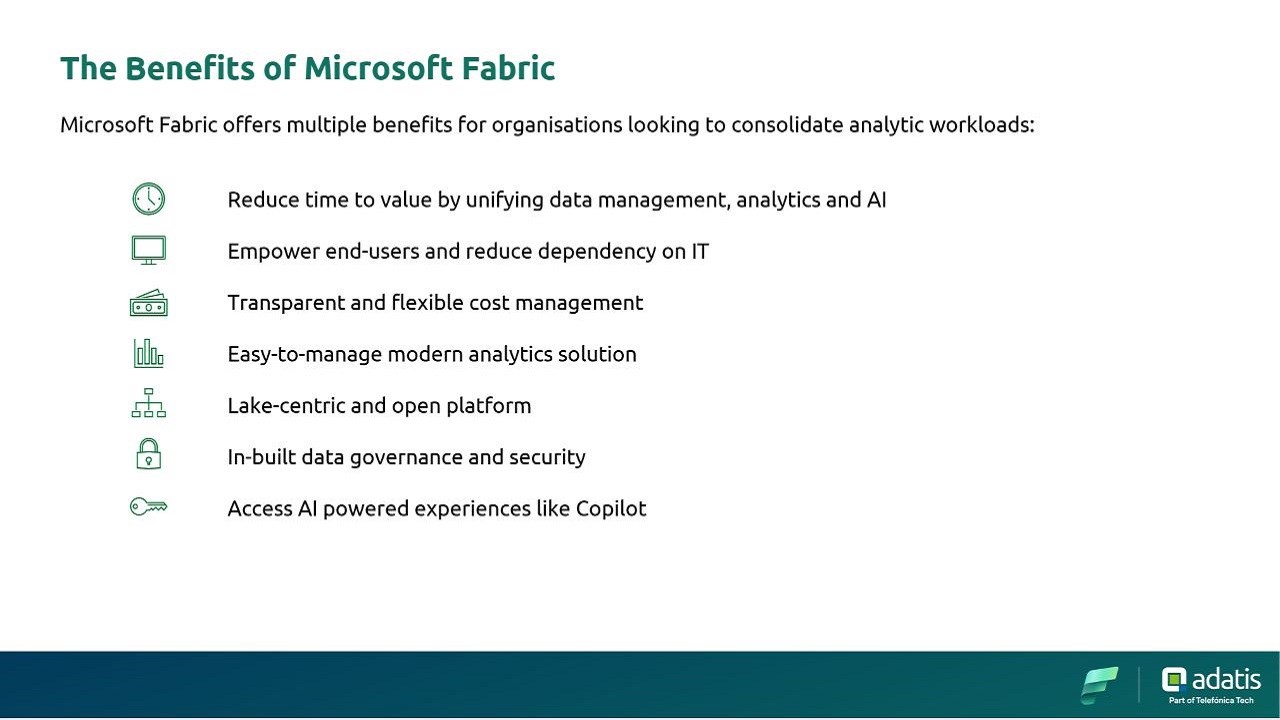 The Benefits of Microsoft Fabric

Microsoft Fabric offers multiple benefits for organisations looking to consolidate analytic workloads:

Reduce time to value by unifying data management, analytics and AI

Empower end-users and reduce dependency on IT

Transparent and flexible cost management

Easy-to-manage modern analytics solution

Lake-centric and open platform

In-built data governance and security

Access AI powered experiences like Copilot

adatis
Part of Telefónica Tech